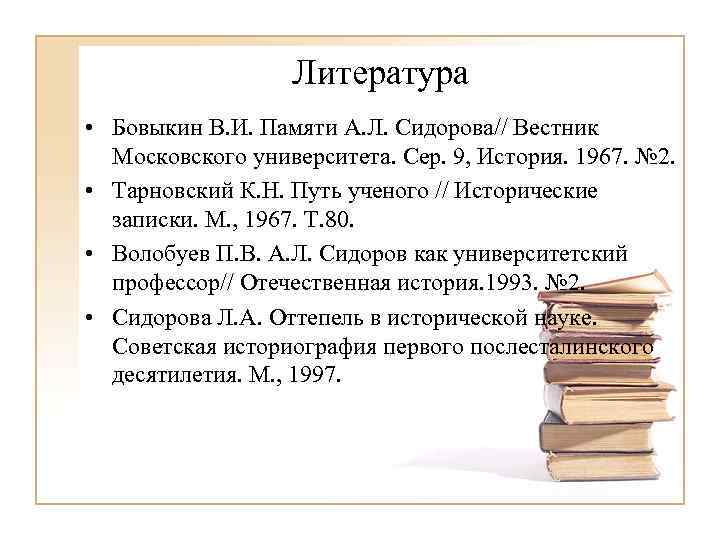 Литература

• Бовыкин В.И. Памяти А.Л. Сидорова// Вестник Московского университета. Сер. 9, История. 1967. №2.
• Тарновский К.Н. Путь ученого // Исторические записки. М., 1967. Т.80.
• Волобуев П.В. А.Л. Сидоров как университетский профессор// Отечественная история.1993. №2.
• Сидорова Л.А. Оттепель в исторической науке. Советская историография первого послесталинского десятилетия. М., 1997.